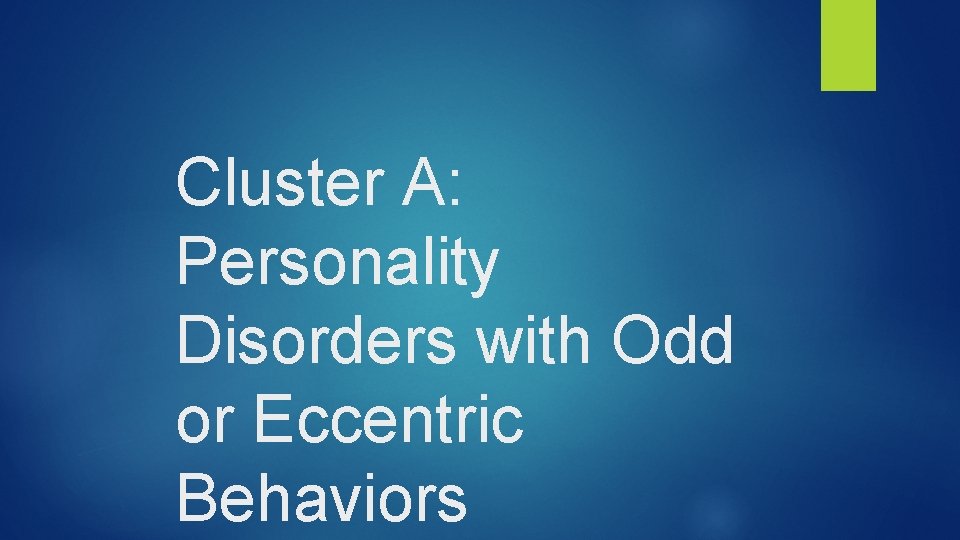 Cluster A: Personality Disorders with Odd or Eccentric Behaviors